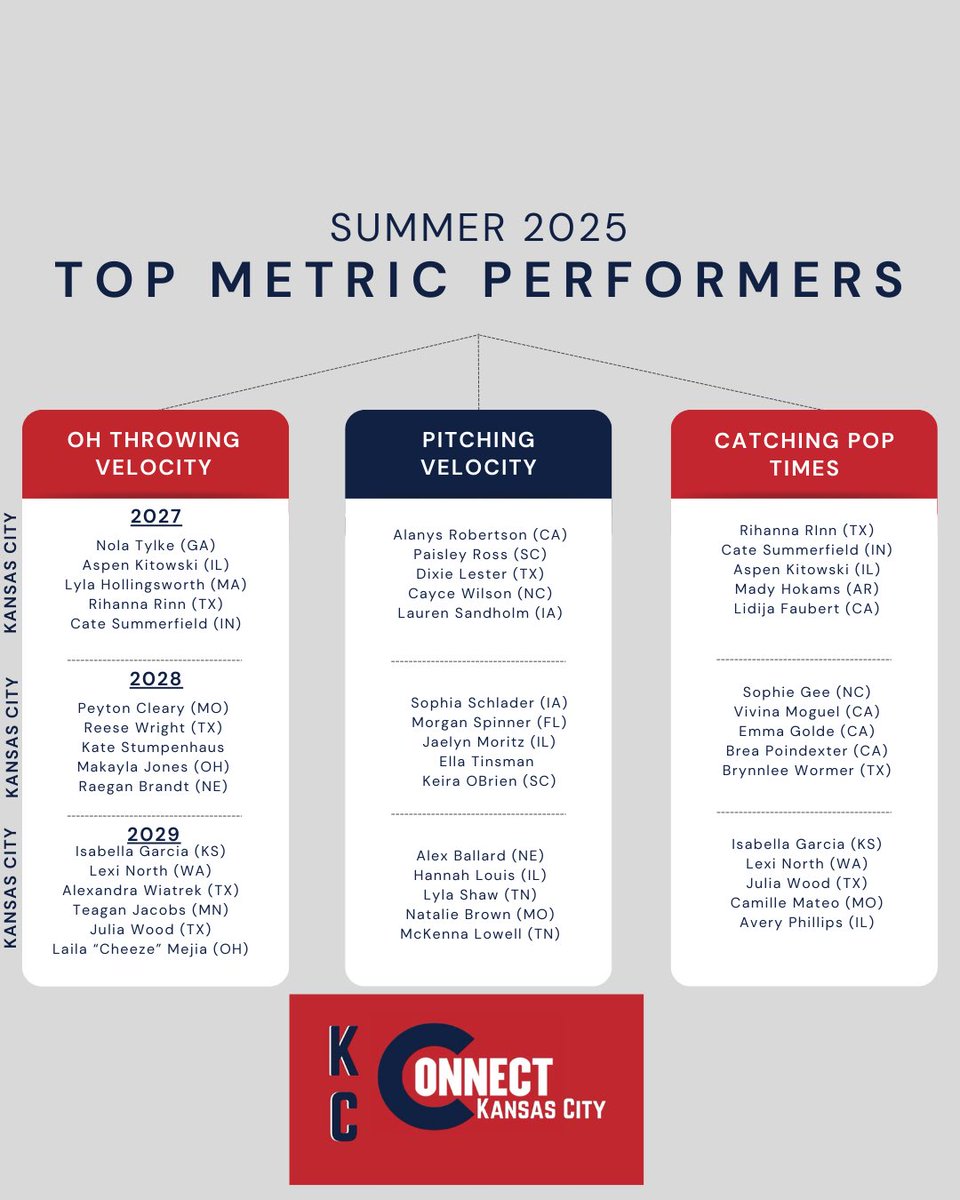 SUMMER 2025
TOP METRIC PERFORMERS

OH THROWING VELOCITY

KANSAS CITY

2027
Nola Tylke (GA)
Aspen Kitowski (IL)
Lyla Hollingsworth (MA)
Rihanna Rinn (TX)
Cate Summerfield (IN)

KANSAS CITY

2028
Peyton Cleary (MO)
Reese Wright (TX)
Kate Stumpenhaus
Makayla Jones (OH)
Raegan Brandt (NE)

KANSAS CITY

2029
Isabella Garcia (KS)
Lexi North (WA)
Alexandra Wiatrek (TX)
Teagan Jacobs (MN)
Julia Wood (TX)
Laila "Cheeze" Mejia (OH)

PITCHING VELOCITY

Alanys Robertson (CA)
Paisley Ross (SC)
Dixie Lester (TX)
Cayce Wilson (NC)
Lauren Sandholm (IA)

Sophia Schlader (IA)
Morgan Spinner (FL)
Jaelyn Moritz (IL)
Ella Tinsman
Keira OBrien (SC)

Alex Ballard (NE)
Hannah Louis (IL)
Lyla Shaw (TN)
Natalie Brown (MO)
McKenna Lowell (TN)

CATCHING POP TIMES

Rihanna RInn (TX)
Cate Summerfield (IN)
Aspen Kitowski (IL)
Mady Hokams (AR)
Lidija Faubert (CA)

Sophie Gee (NC)
Vivina Moguel (CA)
Emma Golde (CA)
Brea Poindexter (CA)
Brynnlee Wormer (TX)

Isabella Garcia (KS)
Lexi North (WA)
Julia Wood (TX)
Camille Mateo (MO)
Avery Phillips (IL)

KC CONNECT KANSAS CITY